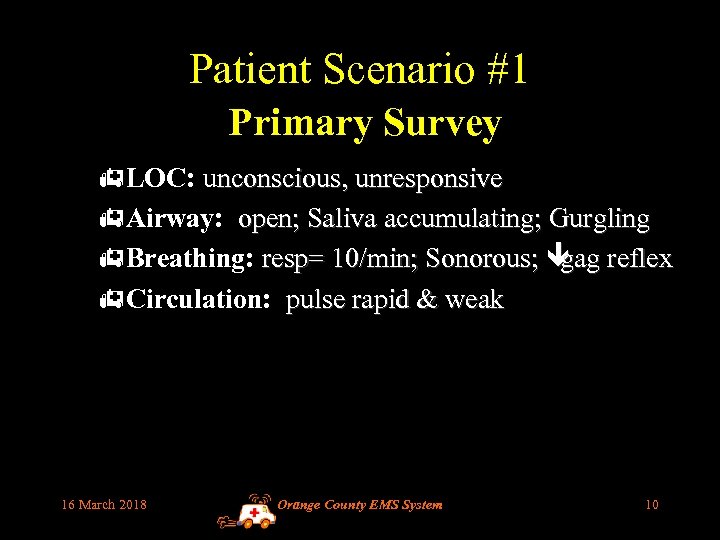 Patient Scenario #1

Primary Survey

LOC: unconscious, unresponsive

Airway: open; Saliva accumulating; Gurgling

Breathing: resp= 10/min; Sonorous; ↓gag reflex

Circulation: pulse rapid & weak

16 March 2018

Orange County EMS System

10